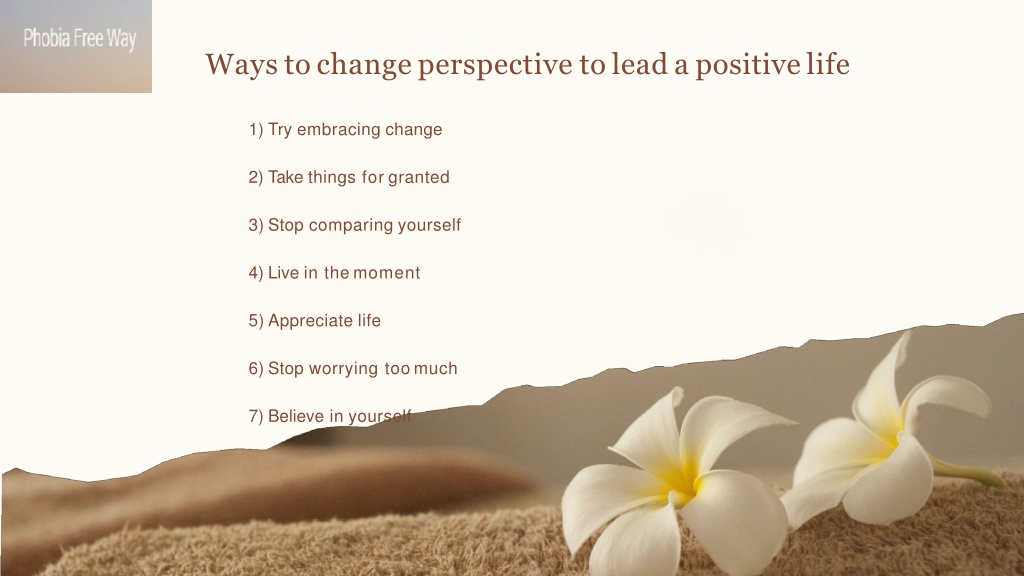 Phobia Free Way

Ways to change perspective to lead a positive life

1) Try embracing change

2) Take things for granted

3) Stop comparing yourself

4) Live in the moment

5) Appreciate life

6) Stop worrying too much

7) Believe in yourself